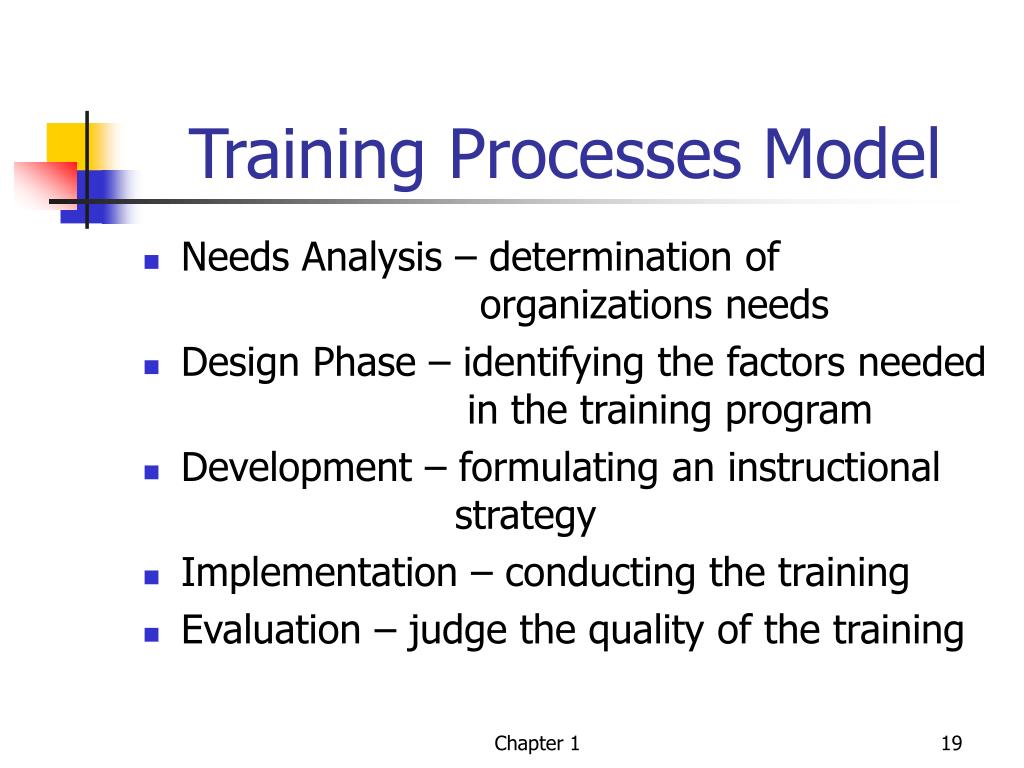 Training Processes Model

- Needs Analysis – determination of organizations needs
- Design Phase – identifying the factors needed in the training program
- Development – formulating an instructional strategy
- Implementation – conducting the training
- Evaluation – judge the quality of the training

Chapter 1

19